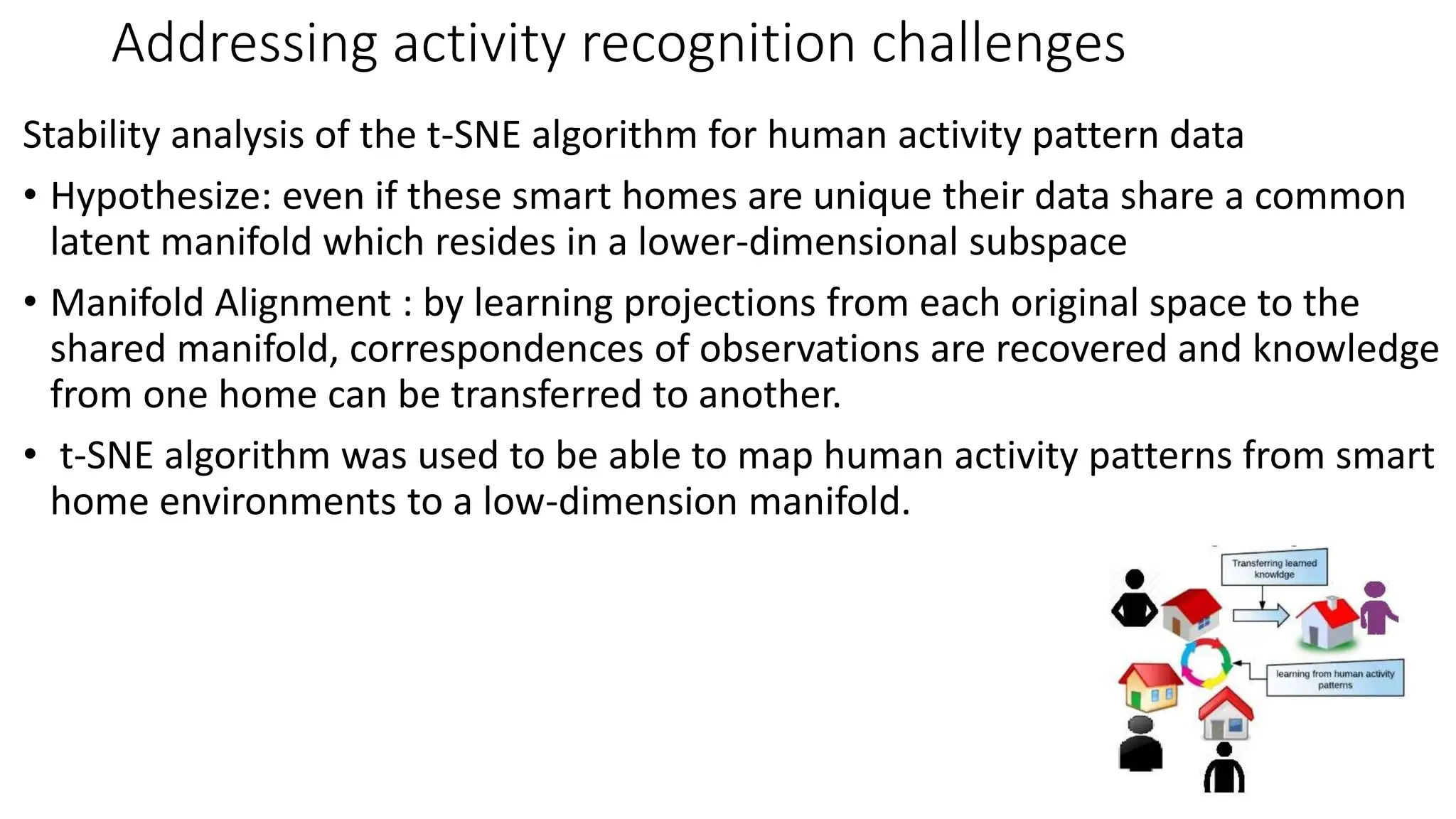 Addressing activity recognition challenges

Stability analysis of the t-SNE algorithm for human activity pattern data

• Hypothesize: even if these smart homes are unique their data share a common latent manifold which resides in a lower-dimensional subspace

• Manifold Alignment : by learning projections from each original space to the shared manifold, correspondences of observations are recovered and knowledge from one home can be transferred to another.

• t-SNE algorithm was used to be able to map human activity patterns from smart home environments to a low-dimension manifold.

Transferring learned knowldge

learning from human activity patterns